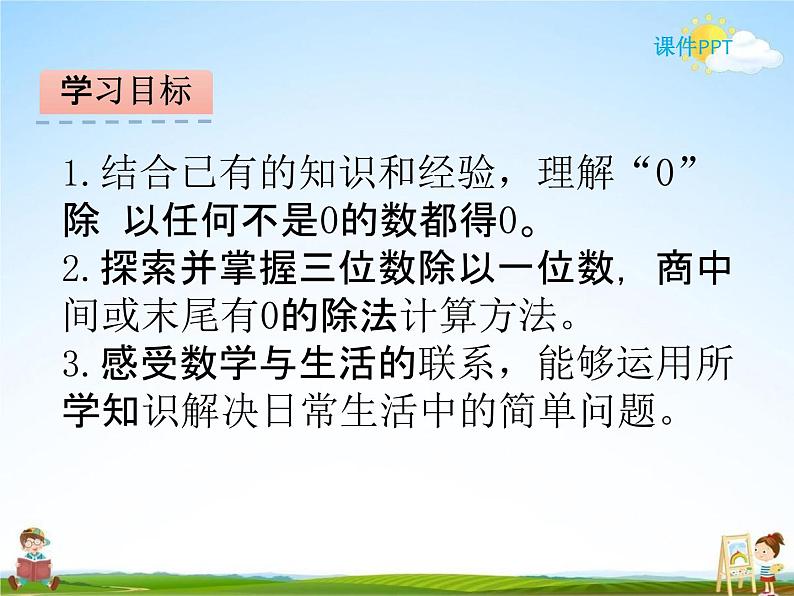 课件PPT

学习目标

1.结合已有的知识和经验，理解“0”除 以任何不是0的数都得0。
2.探索并掌握三位数除以一位数，商中间或末尾有0的除法计算方法。
3.感受数学与生活的联系，能够运用所学知识解决日常生活中的简单问题。